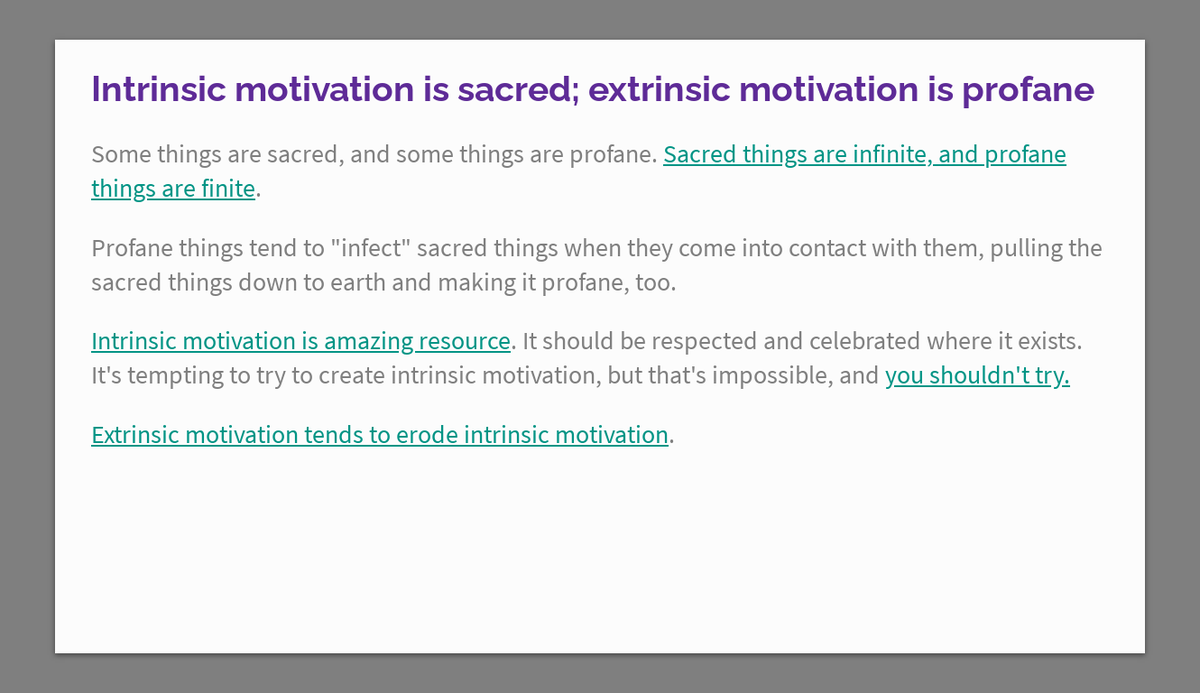 Intrinsic motivation is sacred; extrinsic motivation is profane

Some things are sacred, and some things are profane. Sacred things are infinite, and profane things are finite.

Profane things tend to "infect" sacred things when they come into contact with them, pulling the sacred things down to earth and making it profane, too.

Intrinsic motivation is amazing resource. It should be respected and celebrated where it exists. It's tempting to try to create intrinsic motivation, but that's impossible, and you shouldn't try.

Extrinsic motivation tends to erode intrinsic motivation.